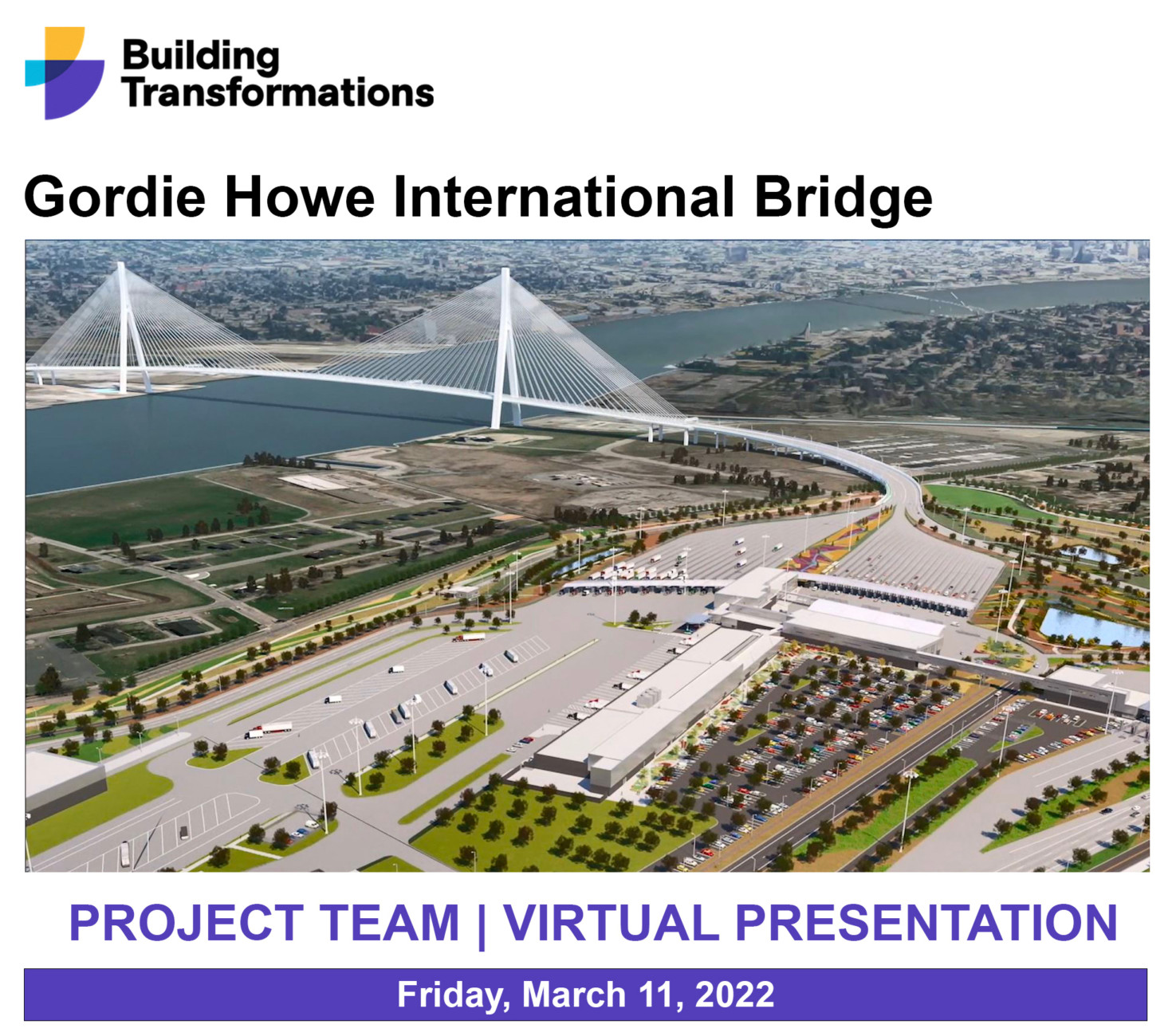 Building Transformations

Gordie Howe International Bridge

PROJECT TEAM | VIRTUAL PRESENTATION

Friday, March 11, 2022